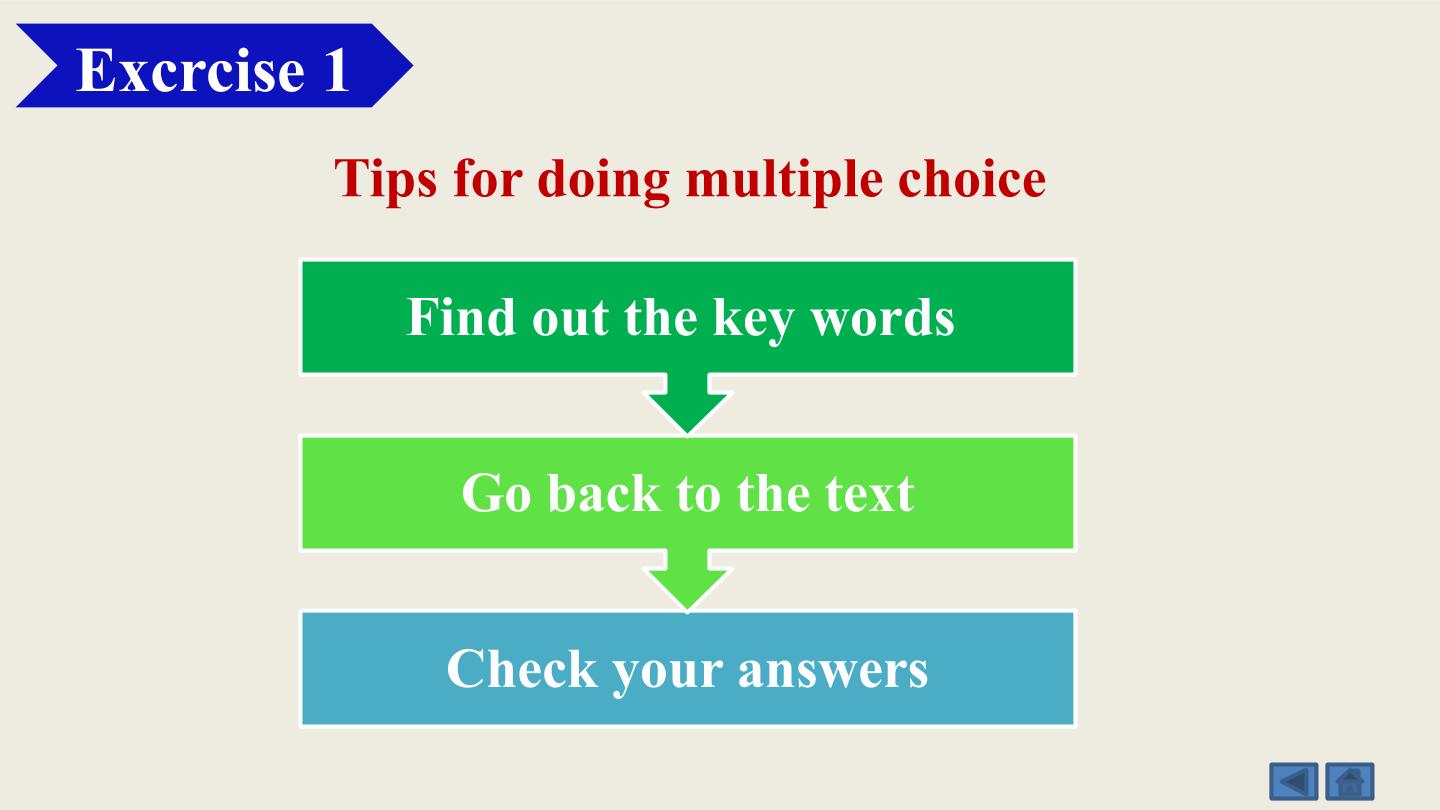 Excrcise 1

Tips for doing multiple choice

Find out the key words

Go back to the text

Check your answers